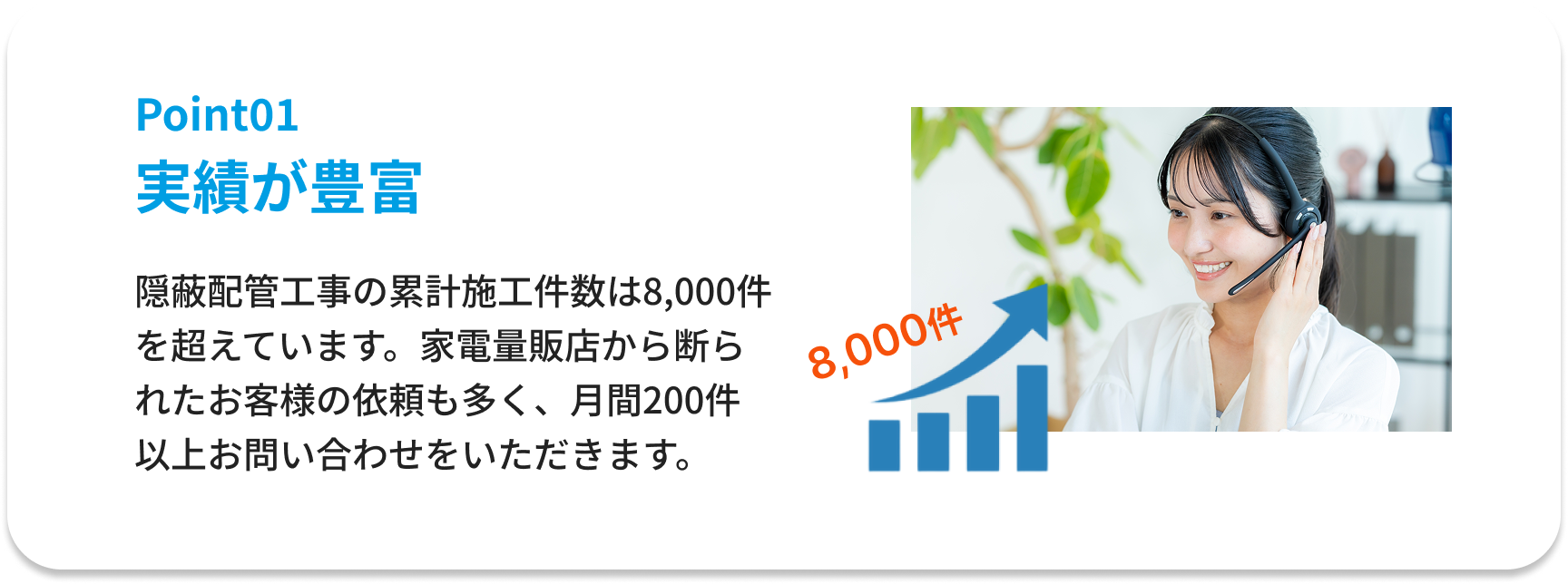 Point01
実績が豊富

隠蔽配管工事の累計施工件数は8,000件を超えています。家電量販店から断られたお客様の依頼も多く、月間200件以上お問い合わせをいただきます。

8,000件